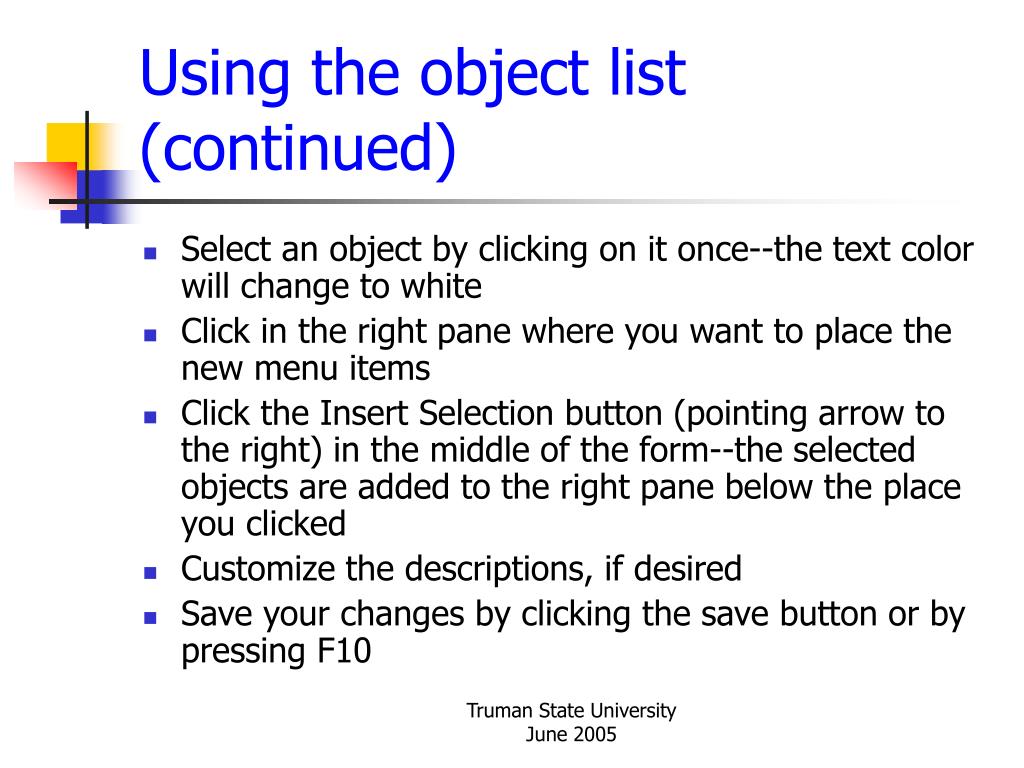 Using the object list (continued)

- Select an object by clicking on it once--the text color will change to white
- Click in the right pane where you want to place the new menu items
- Click the Insert Selection button (pointing arrow to the right) in the middle of the form--the selected objects are added to the right pane below the place you clicked
- Customize the descriptions, if desired
- Save your changes by clicking the save button or by pressing F10

Truman State University
June 2005